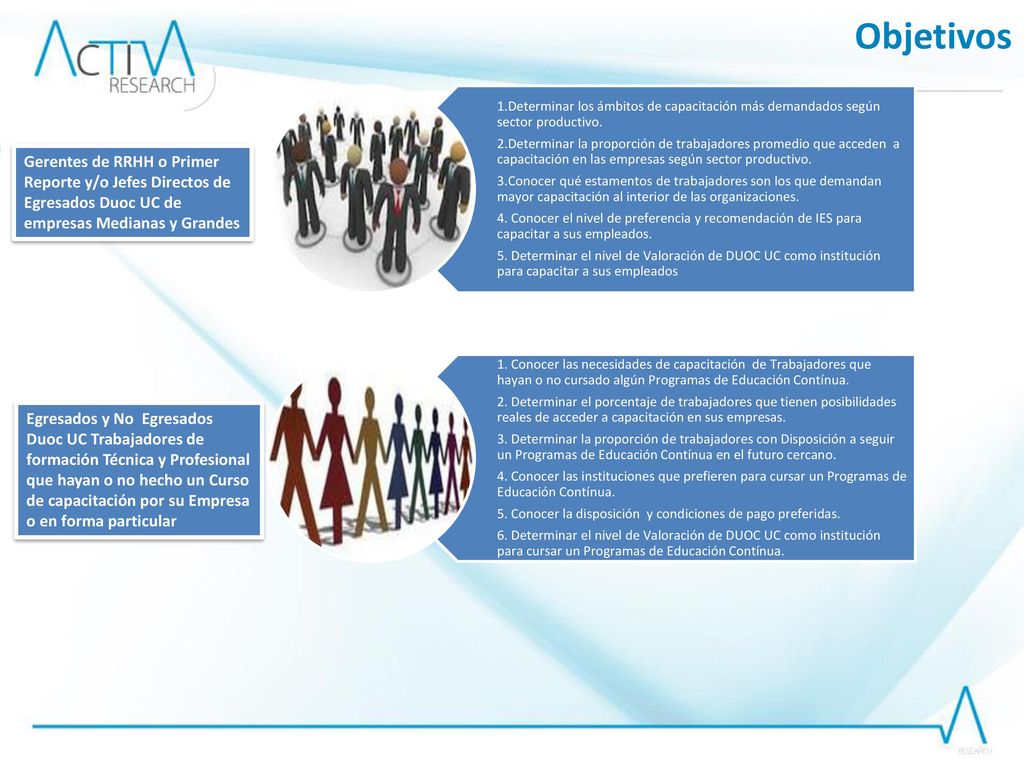 ACTIVA RESEARCH

Objetivos

Gerentes de RRHH o Primer Reporte y/o Jefes Directos de Egresados Duoc UC de empresas Medianas y Grandes

1.Determinar los ámbitos de capacitación más demandados según sector productivo.

2.Determinar la proporción de trabajadores promedio que acceden a capacitación en las empresas según sector productivo.

3.Conocer qué estamentos de trabajadores son los que demandan mayor capacitación al interior de las organizaciones.

4. Conocer el nivel de preferencia y recomendación de IES para capacitar a sus empleados.

5. Determinar el nivel de Valoración de DUOC UC como institución para capacitar a sus empleados

Egresados y No Egresados Duoc UC Trabajadores de formación Técnica y Profesional que hayan o no hecho un Curso de capacitación por su Empresa o en forma particular

1. Conocer las necesidades de capacitación de Trabajadores que hayan o no cursado algún Programas de Educación Contínua.

2. Determinar el porcentaje de trabajadores que tienen posibilidades reales de acceder a capacitación en sus empresas.

3. Determinar la proporción de trabajadores con Disposición a seguir un Programas de Educación Contínua en el futuro cercano.

4. Conocer las instituciones que prefieren para cursar un Programas de Educación Contínua.

5. Conocer la disposición y condiciones de pago preferidas.

6. Determinar el nivel de Valoración de DUOC UC como institución para cursar un Programas de Educación Contínua.

RESEARCH